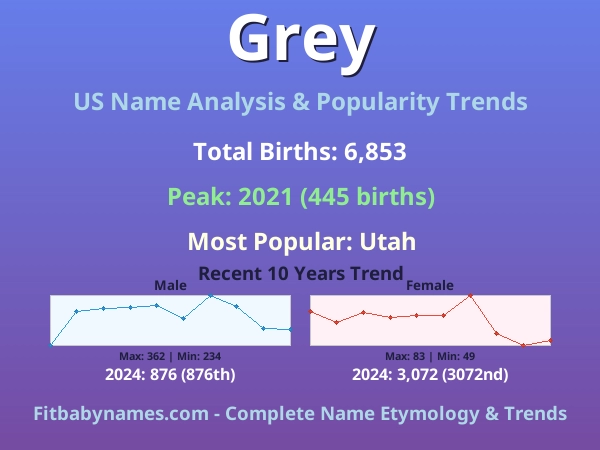 Grey

US Name Analysis & Popularity Trends

Total Births: 6,853

Peak: 2021 (445 births)

Most Popular: Utah

Recent 10 Years Trend

Male

Max: 362 | Min: 234

2024: 876 (876th)

Female

Max: 83 | Min: 49

2024: 3,072 (3072nd)

Fitbabynames.com - Complete Name Etymology & Trends